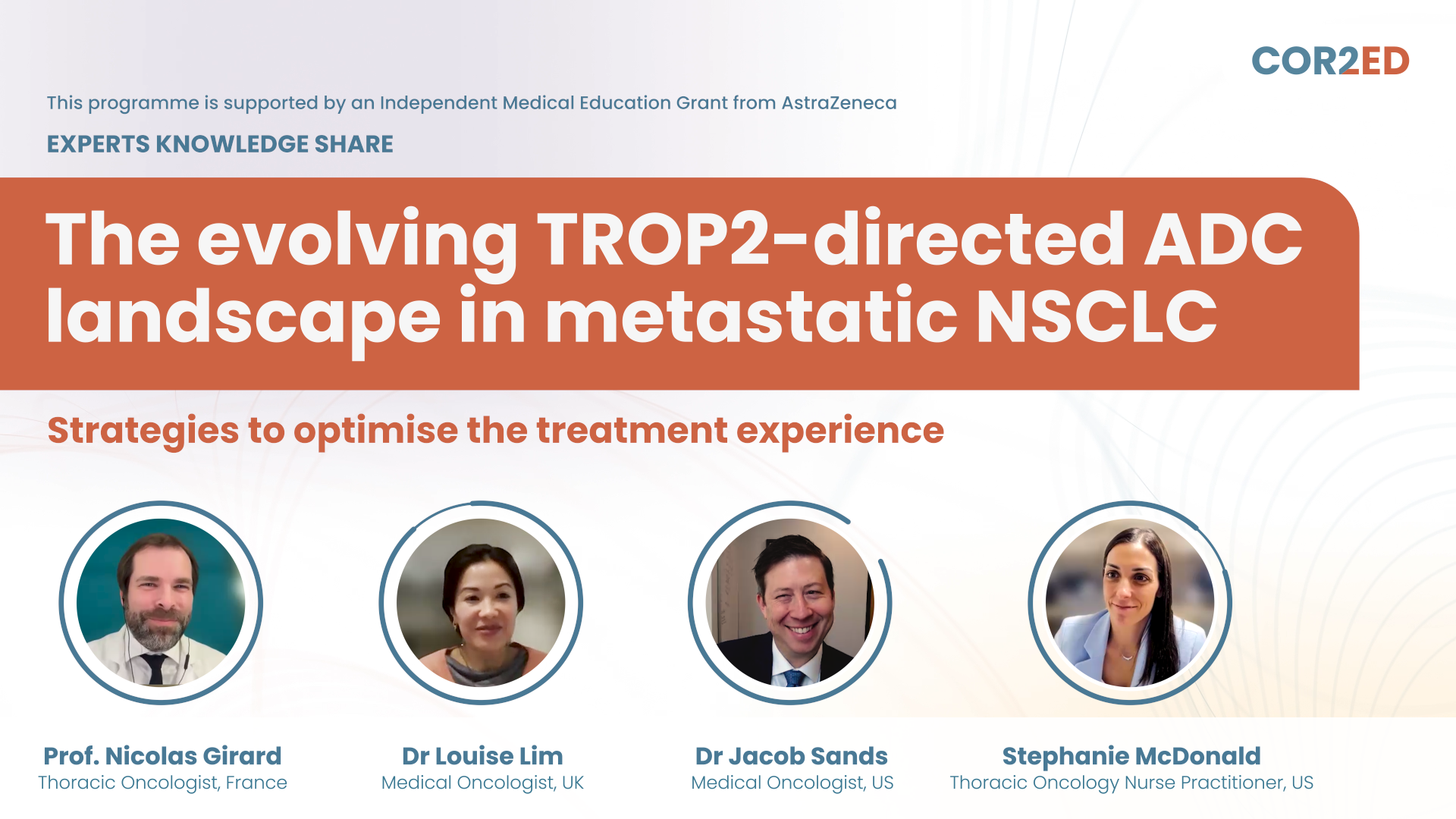 COR2ED

This programme is supported by an Independent Medical Education Grant from AstraZeneca

EXPERTS KNOWLEDGE SHARE

The evolving TROP2-directed ADC landscape in metastatic NSCLC

Strategies to optimise the treatment experience

Prof. Nicolas Girard
Thoracic Oncologist, France

Dr Louise Lim
Medical Oncologist, UK

Dr Jacob Sands
Medical Oncologist, US

Stephanie McDonald
Thoracic Oncology Nurse Practitioner, US